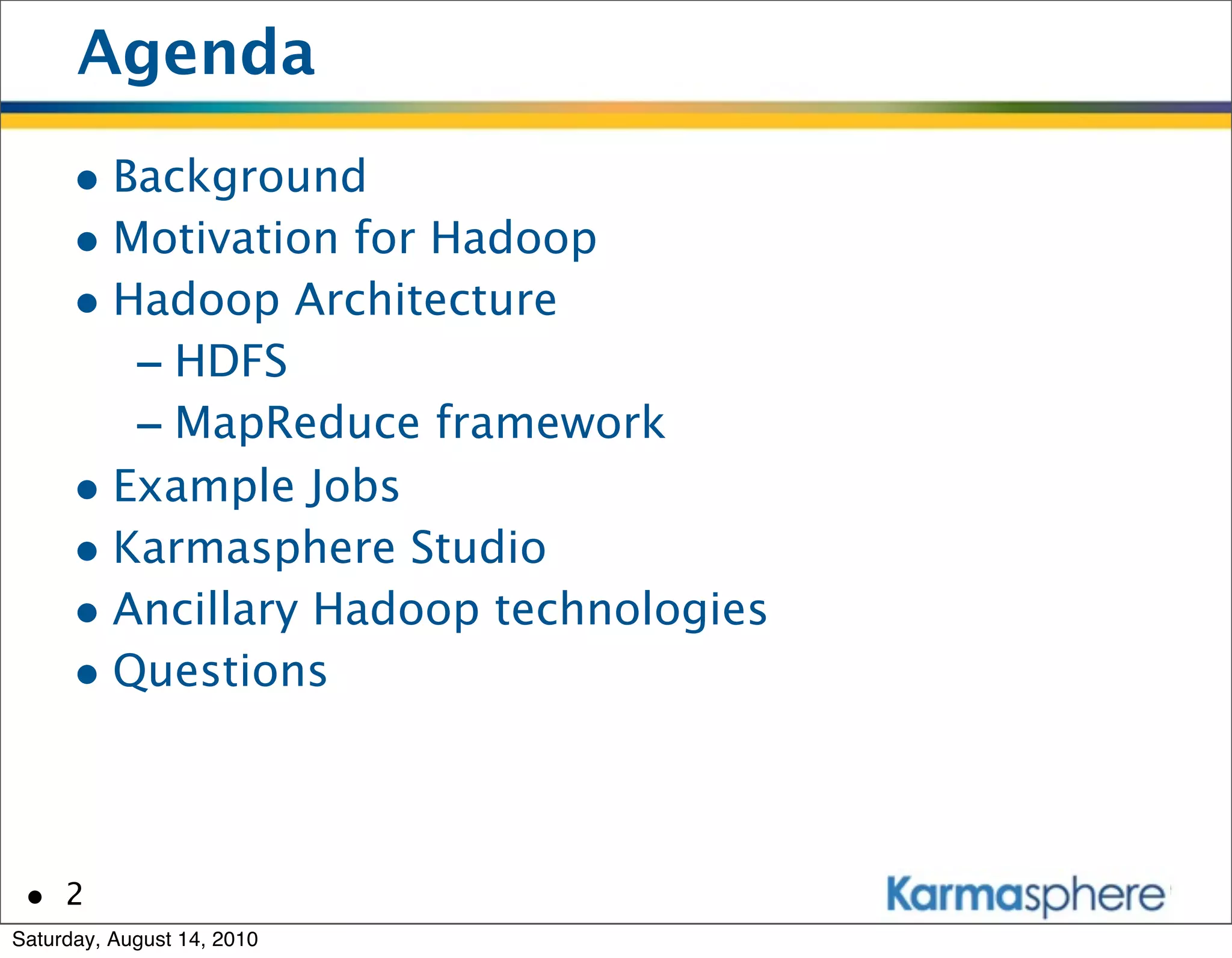 Agenda

• Background
• Motivation for Hadoop
• Hadoop Architecture
– HDFS
– MapReduce framework
• Example Jobs
• Karmasphere Studio
• Ancillary Hadoop technologies
• Questions

• 2

Karmasphere

Saturday, August 14, 2010